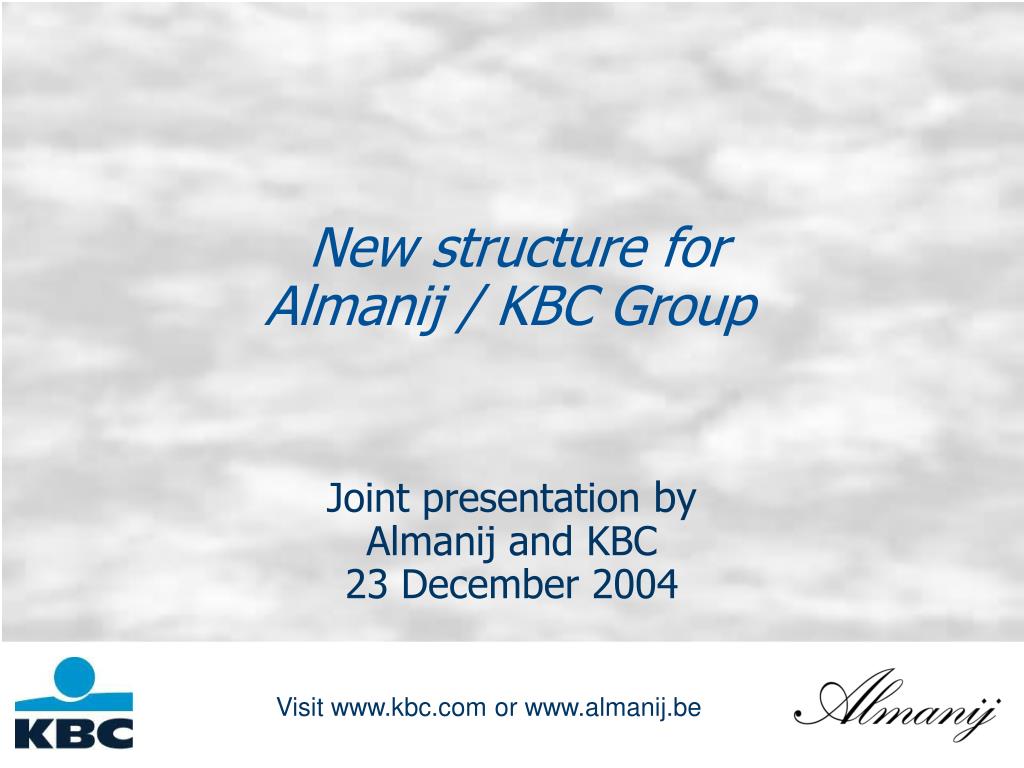 New structure for Almanij / KBC Group

Joint presentation by
Almanij and KBC
23 December 2004

KBC

Visit www.kbc.com or www.almanij.be

Almanij